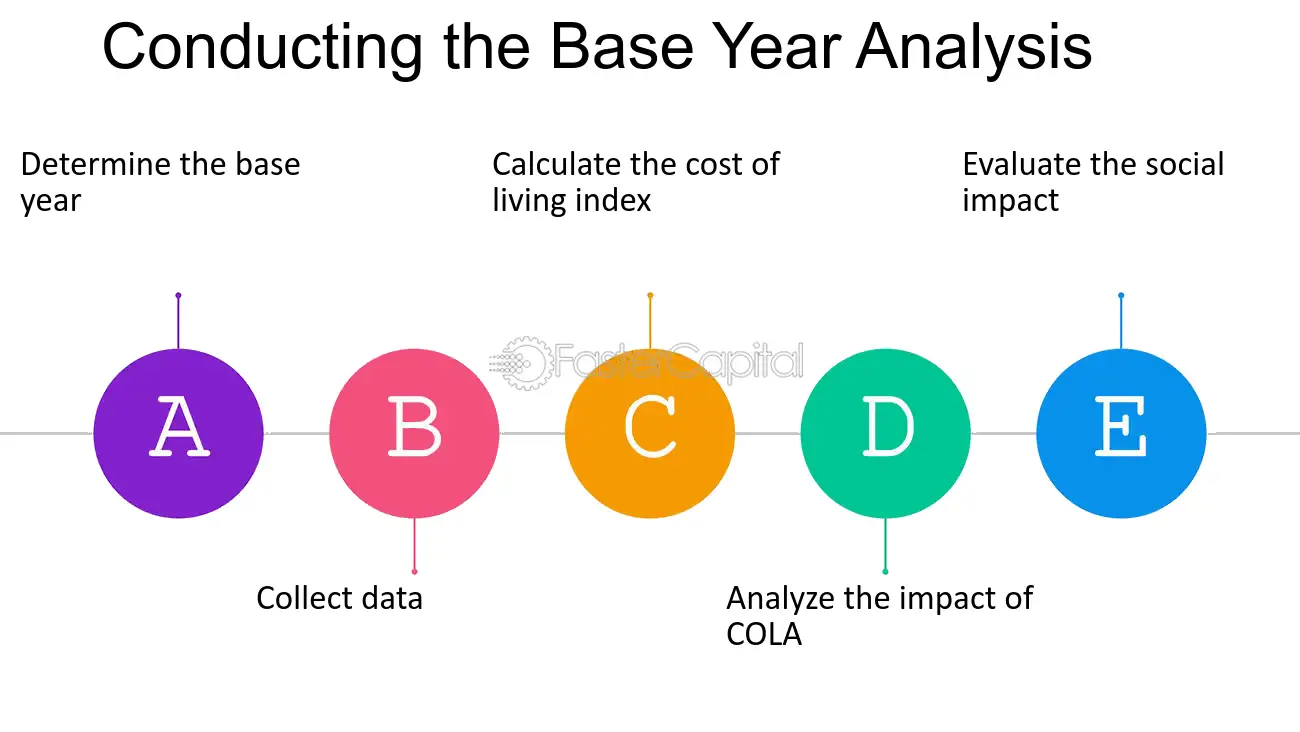 Conducting the Base Year Analysis

Determine the base year

Calculate the cost of living index

Evaluate the social impact

A

B

C

D

E

Collect data

Analyze the impact of COLA

FasterCapital